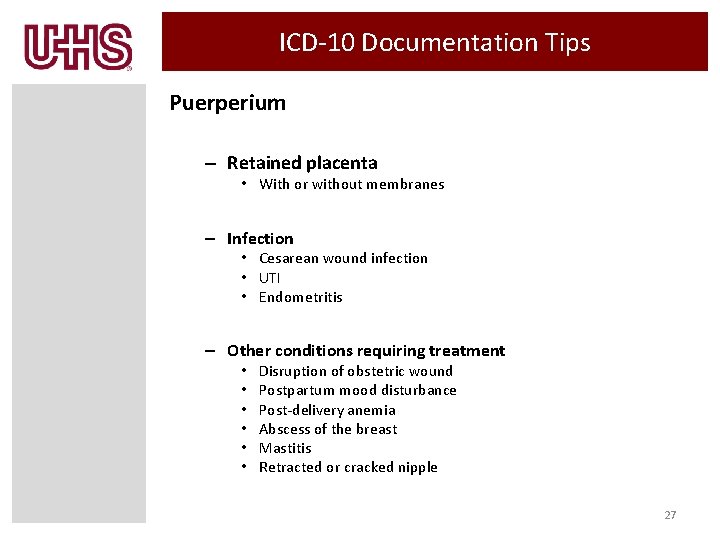 UHS

ICD-10 Documentation Tips

Puerperium

– Retained placenta
• With or without membranes

– Infection
• Cesarean wound infection
• UTI
• Endometritis

– Other conditions requiring treatment
• Disruption of obstetric wound
• Postpartum mood disturbance
• Post-delivery anemia
• Abscess of the breast
• Mastitis
• Retracted or cracked nipple

27